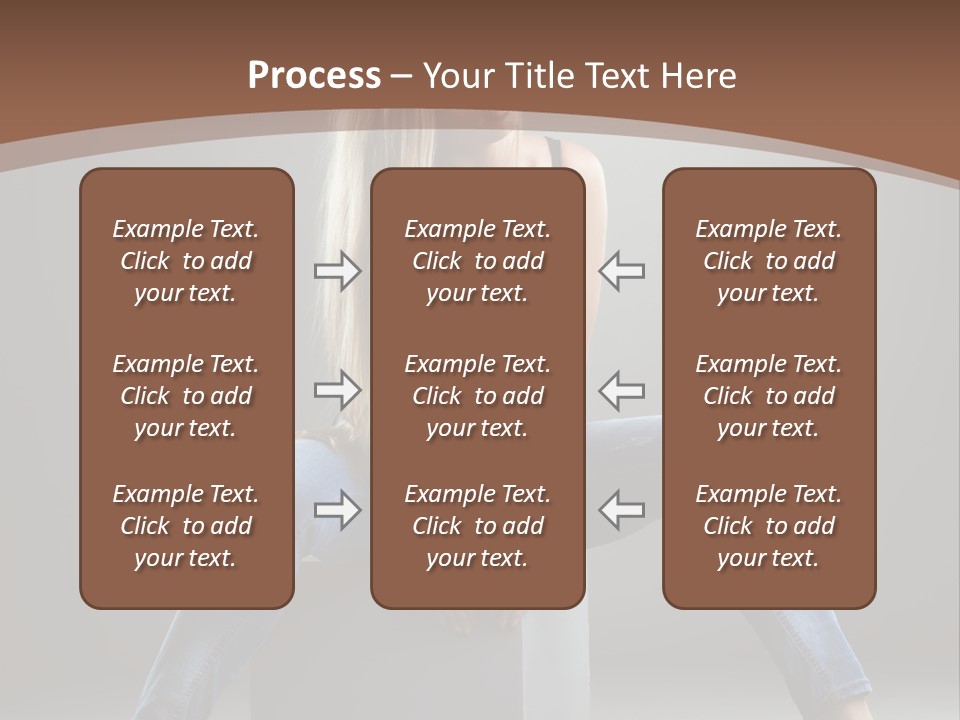 Process – Your Title Text Here

Example Text. Click to add your text.

Example Text. Click to add your text.

Example Text. Click to add your text.

Example Text. Click to add your text.

Example Text. Click to add your text.

Example Text. Click to add your text.

Example Text. Click to add your text.

Example Text. Click to add your text.

Example Text. Click to add your text.